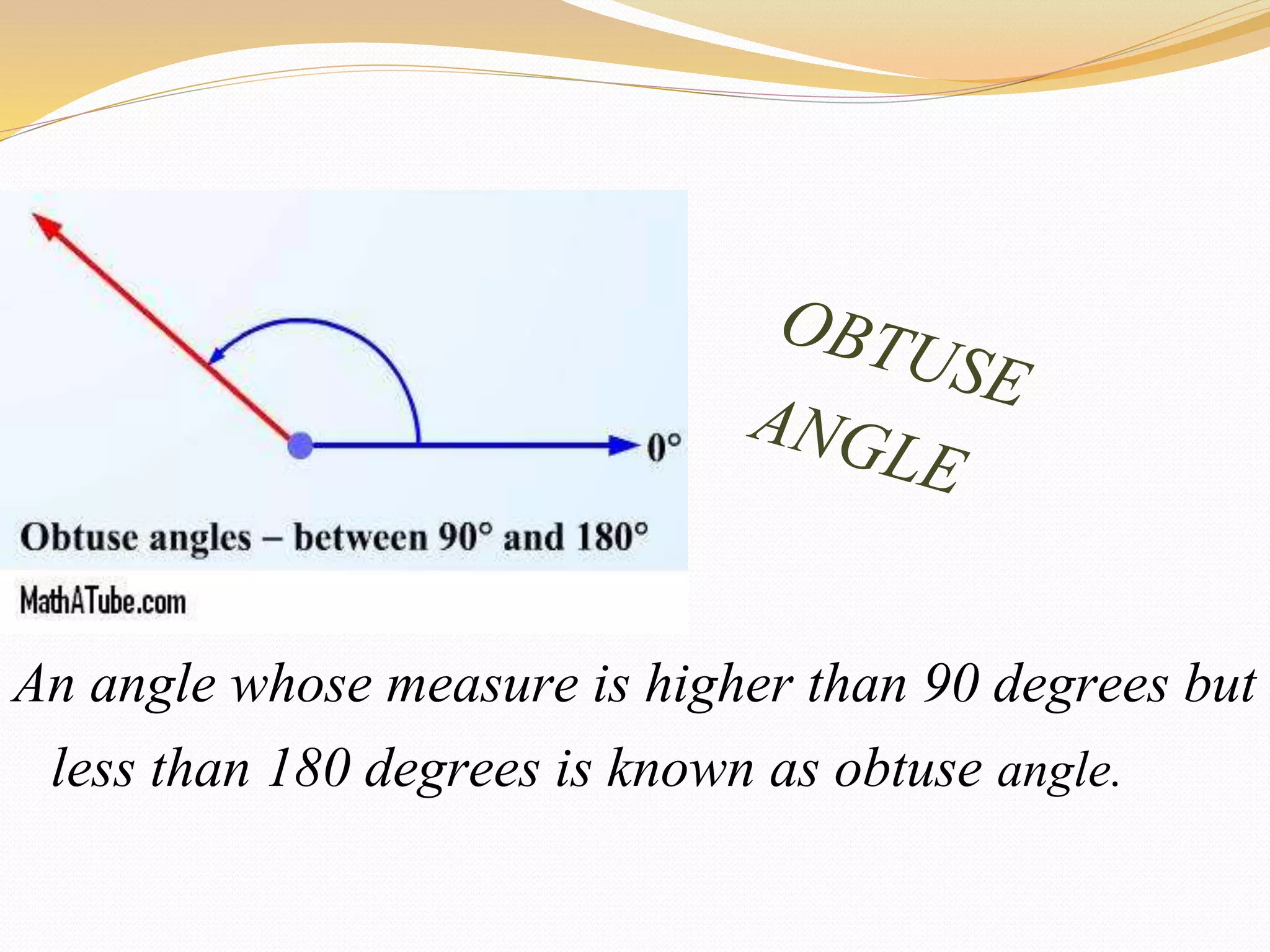 0°

Obtuse angles – between 90° and 180°

MathATube.com

OBTUSE ANGLE

An angle whose measure is higher than 90 degrees but less than 180 degrees is known as obtuse angle.